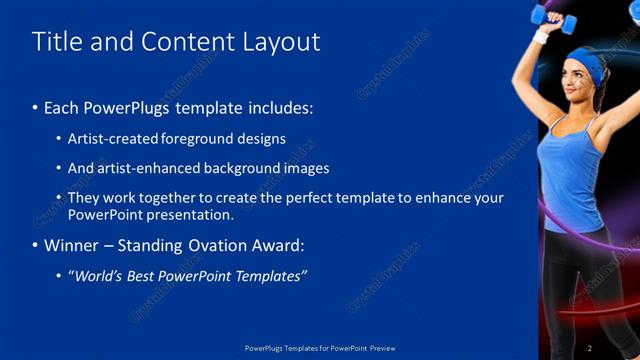 Title and Content Layout

• Each PowerPlugs template includes:

• Artist-created foreground designs

• And artist-enhanced background images

• They work together to create the perfect template to enhance your PowerPoint presentation.

• Winner – Standing Ovation Award:

• "World's Best PowerPoint Templates"

PowerPlugs Templates for PowerPoint Preview

2

CrystalGraphics